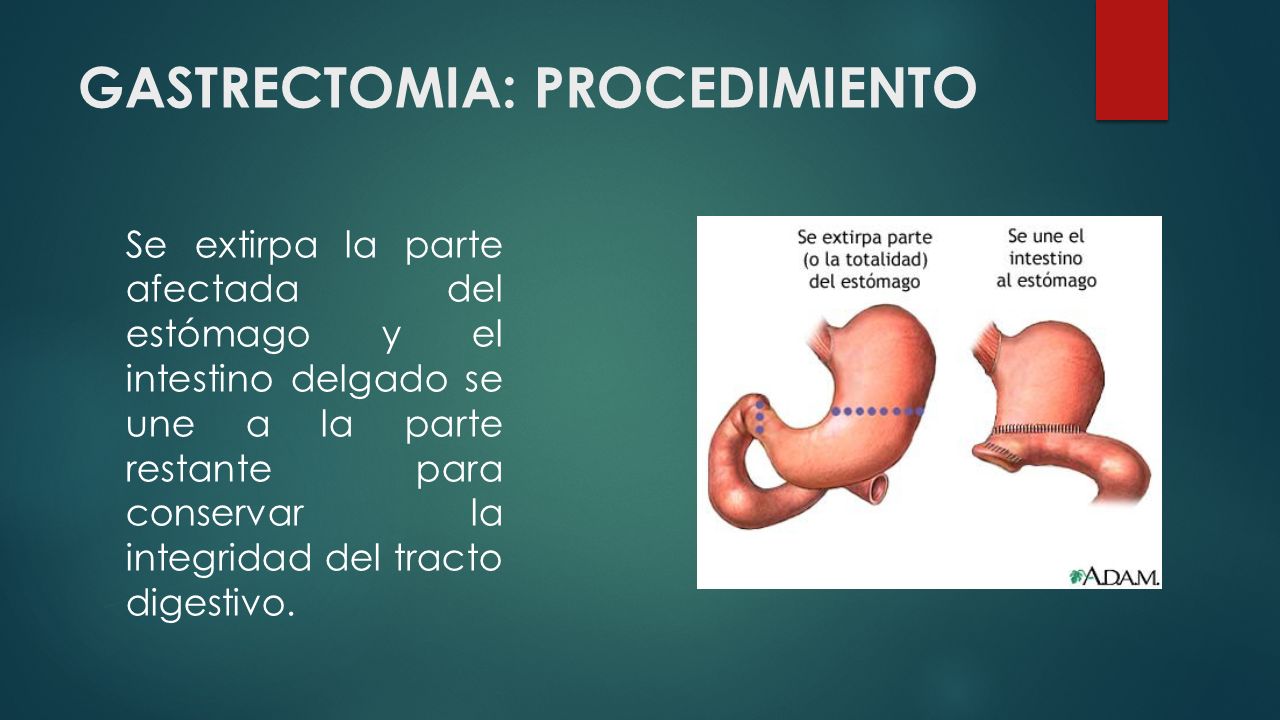 GASTRECTOMIA: PROCEDIMIENTO

Se extirpa la parte afectada del estómago y el intestino delgado se une a la parte restante para conservar la integridad del tracto digestivo.

Se extirpa parte (o la totalidad) del estómago

Se une el intestino al estómago

A.D.A.M.